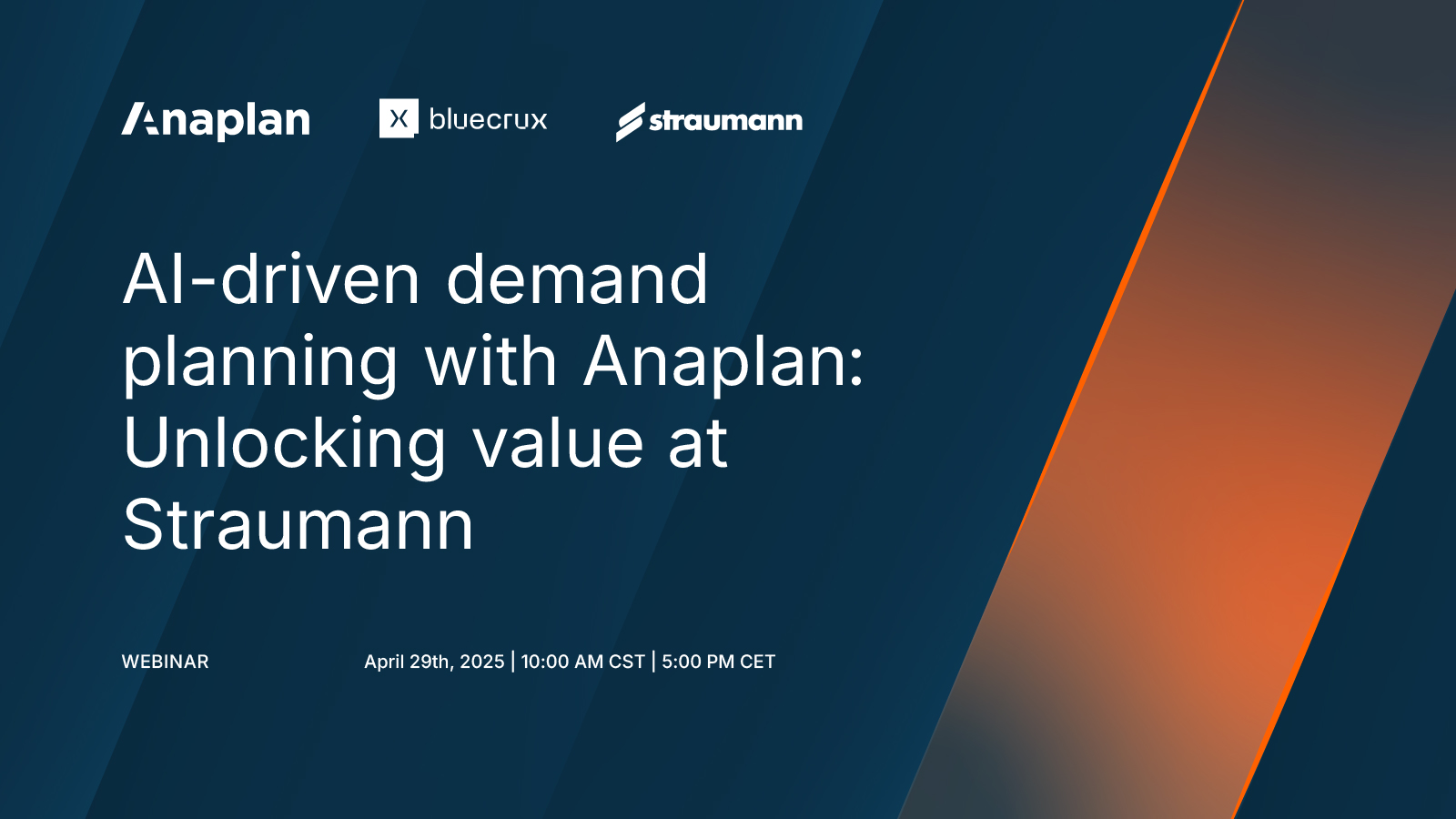 Anaplan

bluecrux

straumann

AI-driven demand planning with Anaplan: Unlocking value at Straumann

WEBINAR

April 29th, 2025 | 10:00 AM CST | 5:00 PM CET